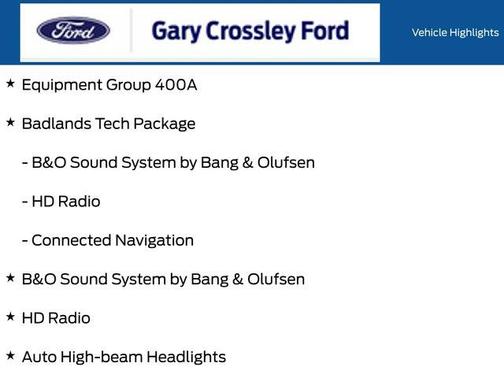 Ford

Gary Crossley Ford

Vehicle Highlights

★ Equipment Group 400A

★ Badlands Tech Package

- B&O Sound System by Bang & Olufsen

- HD Radio

- Connected Navigation

★ B&O Sound System by Bang & Olufsen

★ HD Radio

★ Auto High-beam Headlights